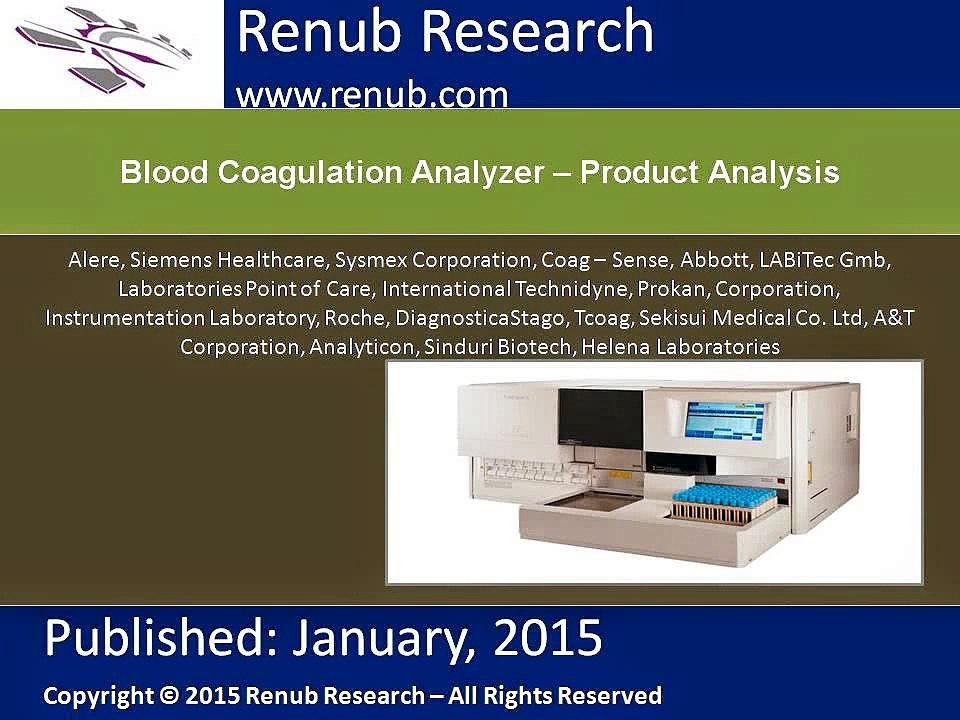 Renub Research
www.renub.com

Blood Coagulation Analyzer – Product Analysis

Alere, Siemens Healthcare, Sysmex Corporation, Coag – Sense, Abbott, LABiTec Gmb, Laboratories Point of Care, International Technidyne, Prokan, Corporation, Instrumentation Laboratory, Roche, DiagnosticaStago, Tcoag, Sekisui Medical Co. Ltd, A&T Corporation, Analyticon, Sinduri Biotech, Helena Laboratories

Published: January, 2015

Copyright © 2015 Renub Research – All Rights Reserved